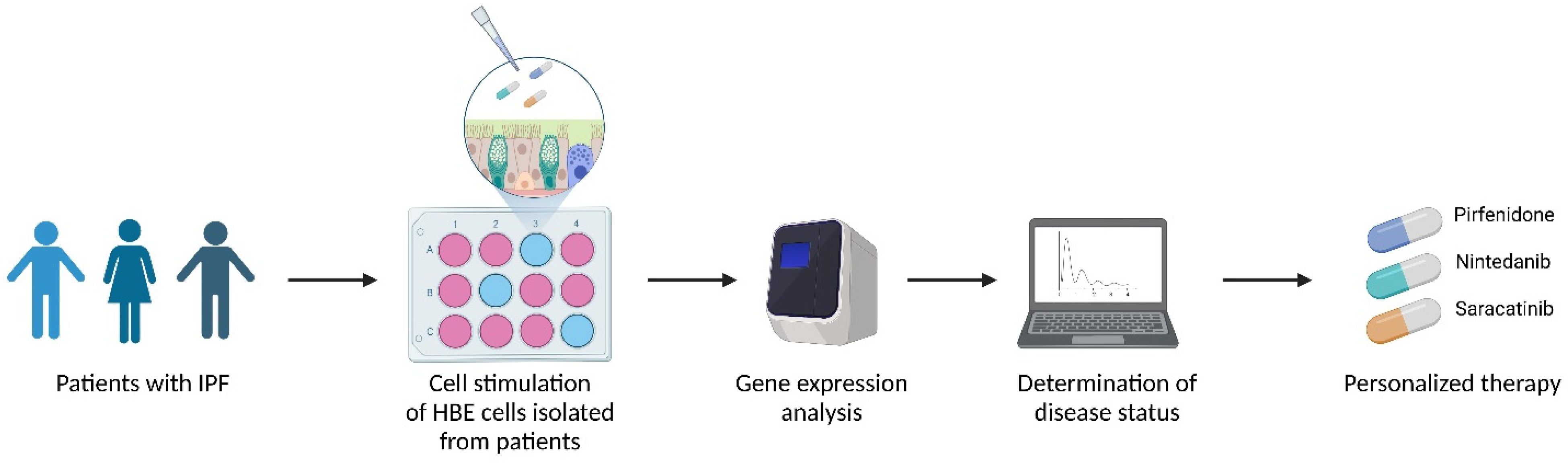 Patients with IPF

1 2 3 4
A
B
C

Cell stimulation of HBE cells isolated from patients

Gene expression analysis

Determination of disease status

Pirfenidone
Nintedanib
Saracatinib

Personalized therapy